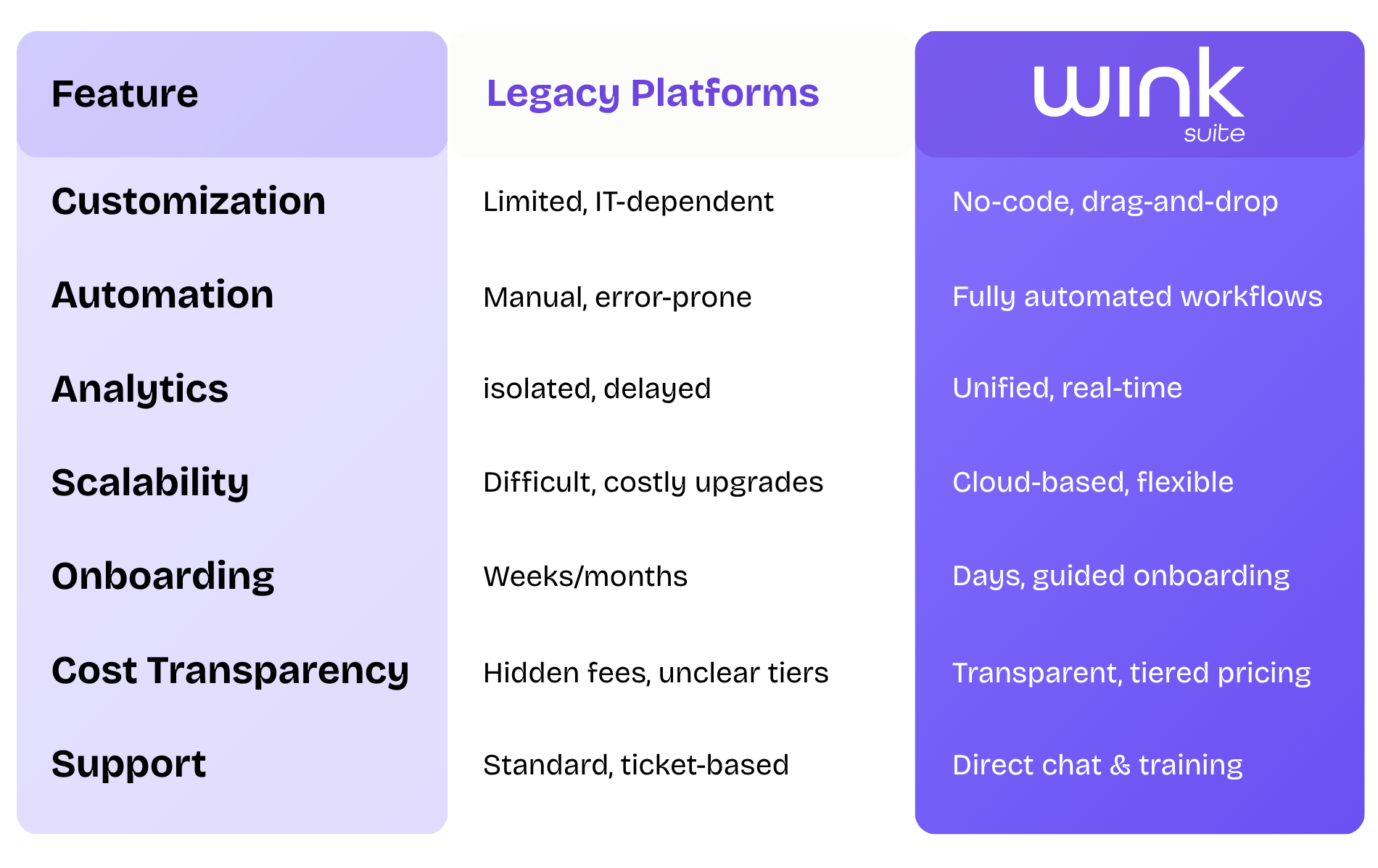 | Feature | Legacy Platforms | wink suite |
|---|---|---|
| Customization | Limited, IT-dependent | No-code, drag-and-drop |
| Automation | Manual, error-prone | Fully automated workflows |
| Analytics | isolated, delayed | Unified, real-time |
| Scalability | Difficult, costly upgrades | Cloud-based, flexible |
| Onboarding | Weeks/months | Days, guided onboarding |
| Cost Transparency | Hidden fees, unclear tiers | Transparent, tiered pricing |
| Support | Standard, ticket-based | Direct chat & training |